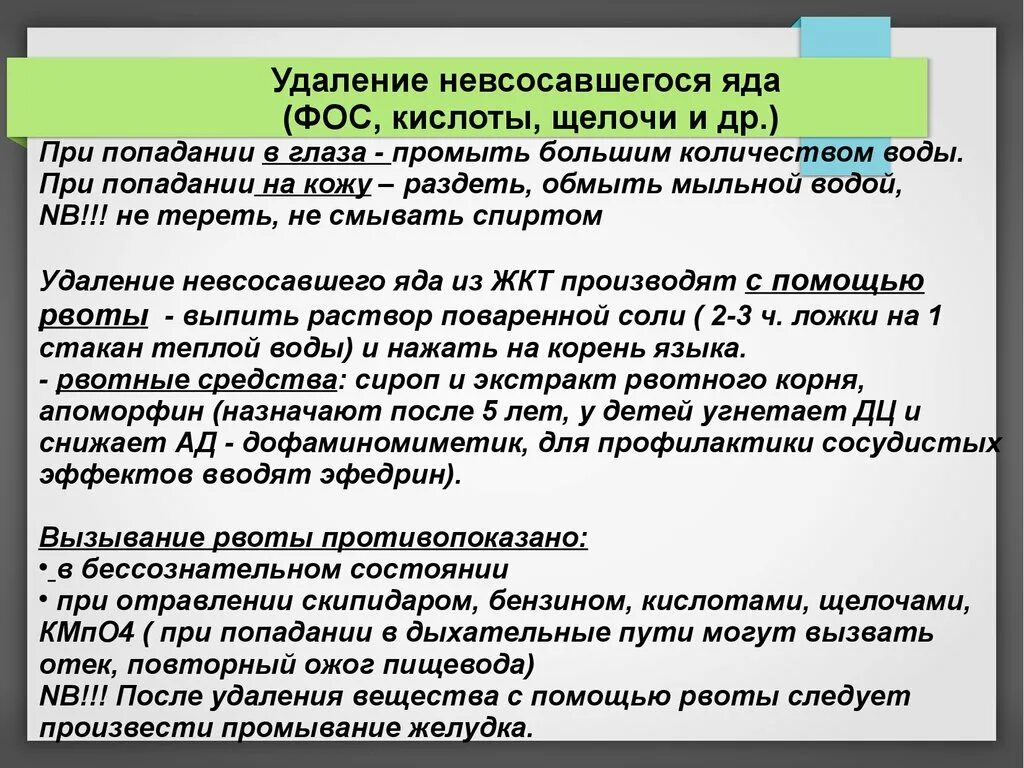 Удаление невсосавшегося яда
(ФОС, кислоты, щелочи и др.)

При попадании в глаза - промыть большим количеством воды.
При попадании на кожу – раздеть, обмыть мыльной водой,
NB!!! не тереть, не смывать спиртом

Удаление невсосавшего яда из ЖКТ производят с помощью рвоты - выпить раствор поваренной соли ( 2-3 ч. ложки на 1 стакан теплой воды) и нажать на корень языка.
- рвотные средства: сироп и экстракт рвотного корня, апоморфин (назначают после 5 лет, у детей угнетает ДЦ и снижает АД - дофаминомиметик, для профилактики сосудистых эффектов вводят эфедрин).

Вызывание рвоты противопоказано:
• в бессознательном состоянии
• при отравлении скипидаром, бензином, кислотами, щелочами, КМпО4 ( при попадании в дыхательные пути могут вызвать отек, повторный ожог пищевода)
NB!!! После удаления вещества с помощью рвоты следует произвести промывание желудка.